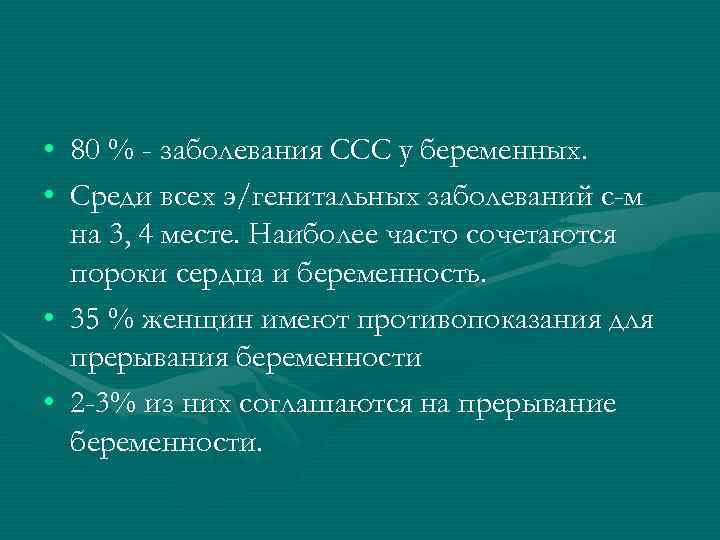 • 80 % - заболевания ССС у беременных.

• Среди всех э/генитальных заболеваний с-м на 3, 4 месте. Наиболее часто сочетаются пороки сердца и беременность.

• 35 % женщин имеют противопоказания для прерывания беременности

• 2-3% из них соглашаются на прерывание беременности.